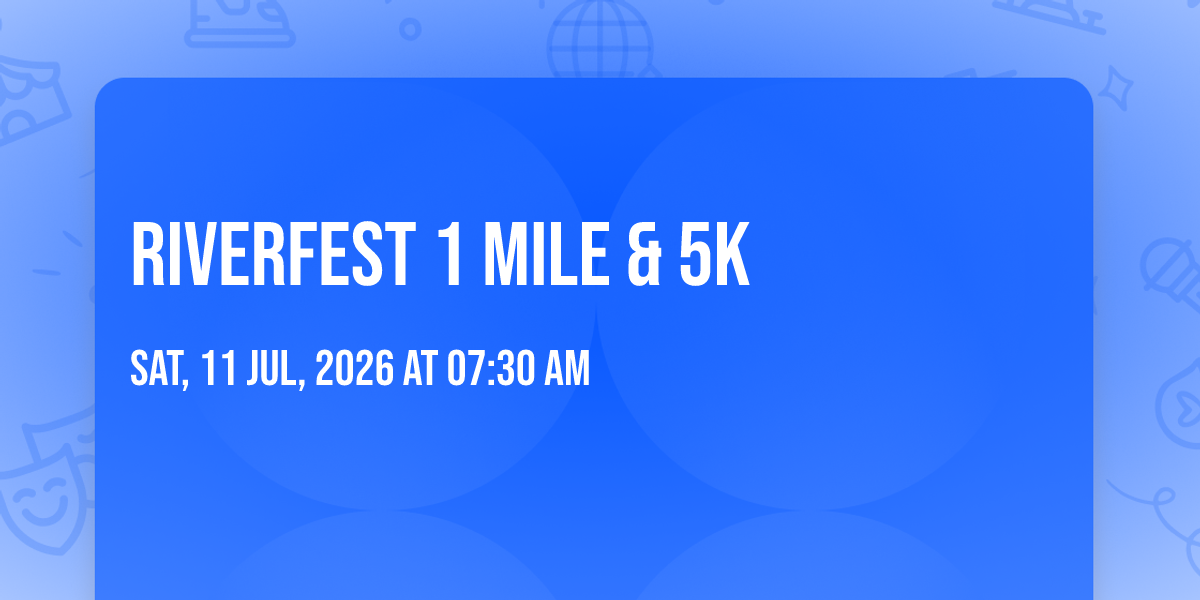 RIVERFEST 1 MILE & 5K

SAT, 11 JUL, 2026 AT 07:30 AM